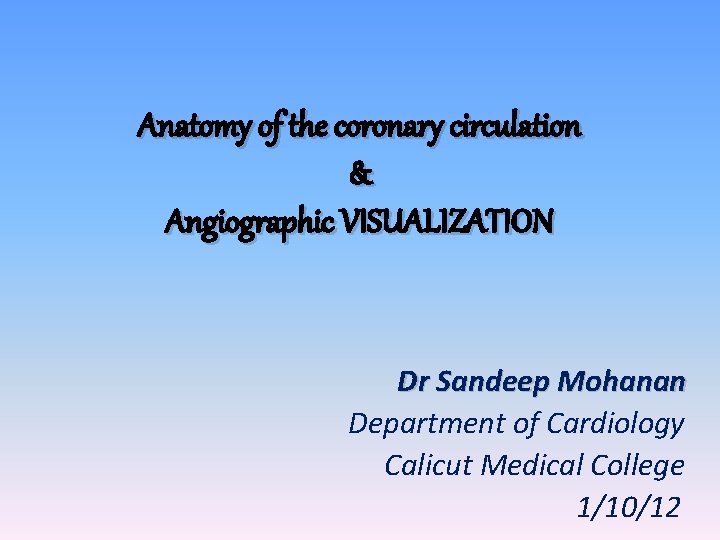 Anatomy of the coronary circulation
&
Angiographic VISUALIZATION

Dr Sandeep Mohanan
Department of Cardiology
Calicut Medical College
1/10/12